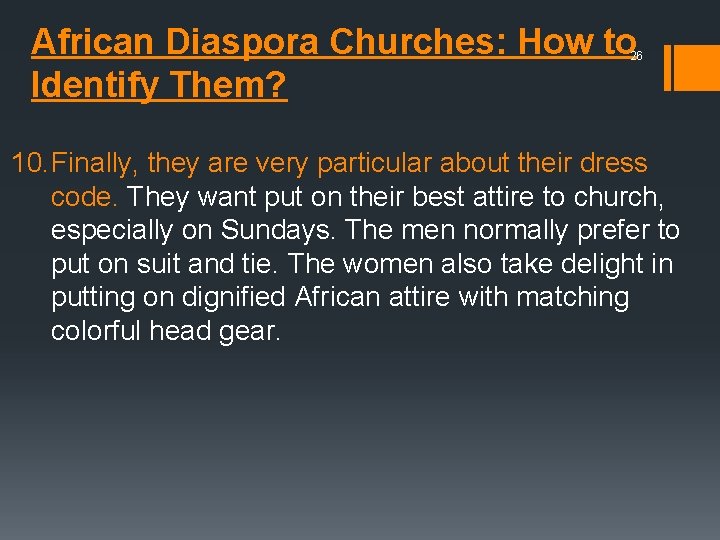 African Diaspora Churches: How to Identify Them?

26

10. Finally, they are very particular about their dress code. They want put on their best attire to church, especially on Sundays. The men normally prefer to put on suit and tie. The women also take delight in putting on dignified African attire with matching colorful head gear.